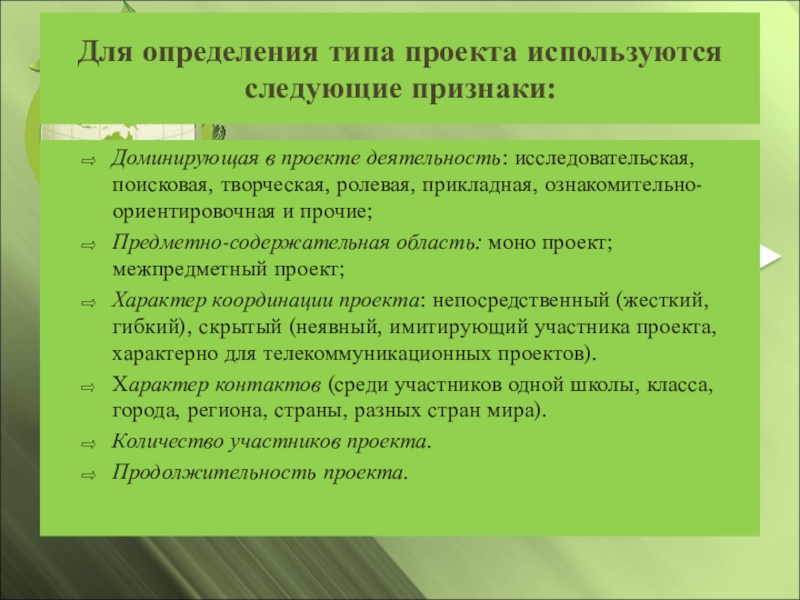 Для определения типа проекта используются следующие признаки:

⇨ Доминирующая в проекте деятельность: исследовательская, поисковая, творческая, ролевая, прикладная, ознакомительно-ориентировочная и прочие;

⇨ Предметно-содержательная область: моно проект; межпредметный проект;

⇨ Характер координации проекта: непосредственный (жесткий, гибкий), скрытый (неявный, имитирующий участника проекта, характерно для телекоммуникационных проектов).

⇨ Характер контактов (среди участников одной школы, класса, города, региона, страны, разных стран мира).

⇨ Количество участников проекта.

⇨ Продолжительность проекта.